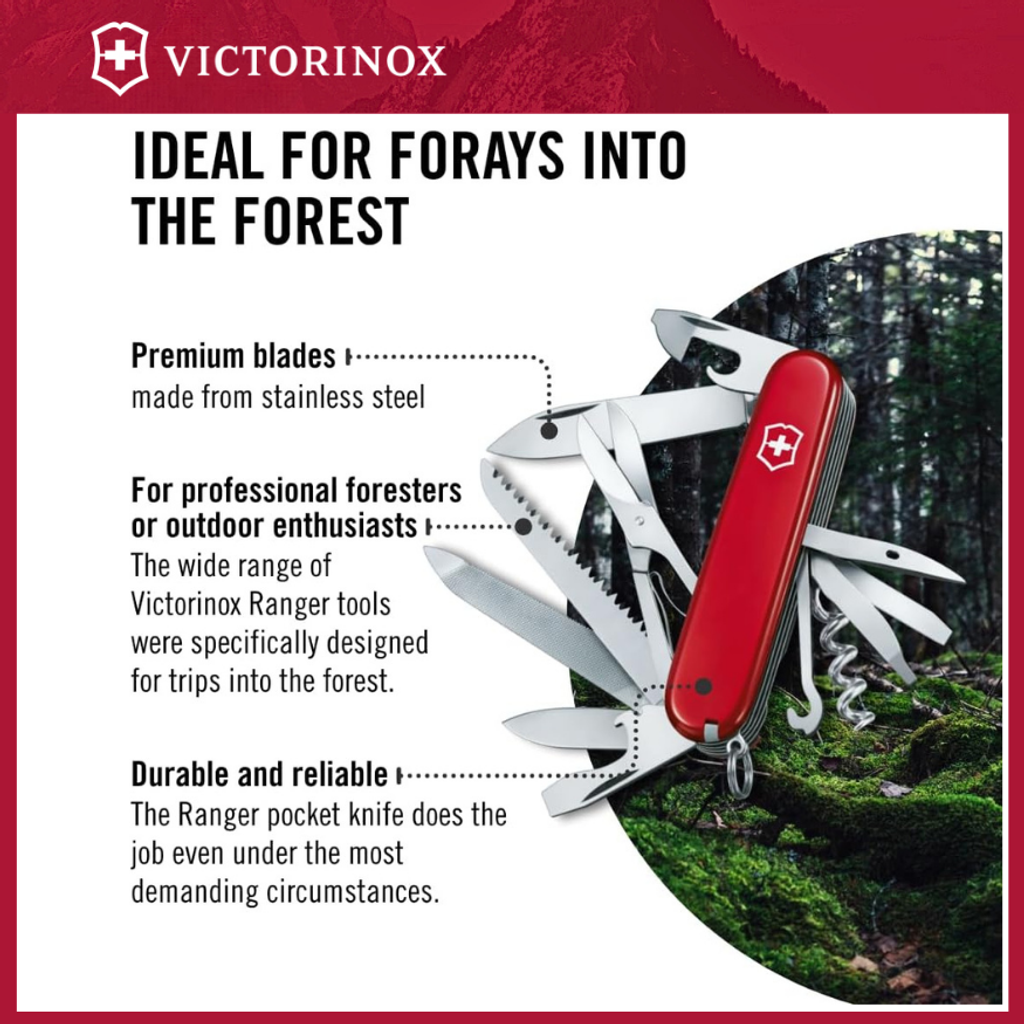 VICTORINOX

IDEAL FOR FORAYS INTO THE FOREST

Premium blades
made from stainless steel

For professional foresters or outdoor enthusiasts
The wide range of Victorinox Ranger tools were specifically designed for trips into the forest.

Durable and reliable
The Ranger pocket knife does the job even under the most demanding circumstances.